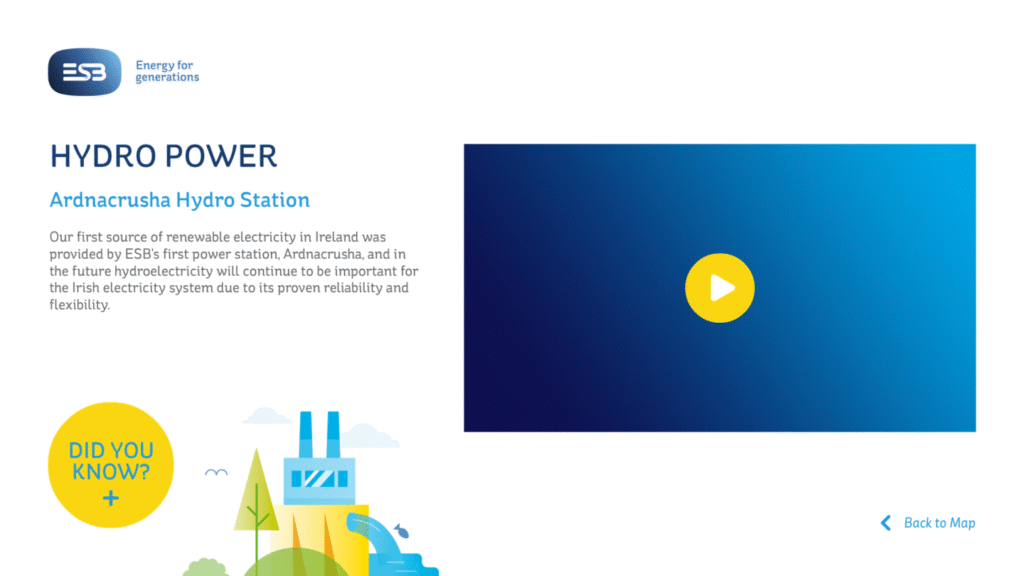 ESB

Energy for generations

HYDRO POWER

Ardnacrusha Hydro Station

Our first source of renewable electricity in Ireland was provided by ESB's first power station, Ardnacrusha, and in the future hydroelectricity will continue to be important for the Irish electricity system due to its proven reliability and flexibility.

DID YOU KNOW?
+

Back to Map